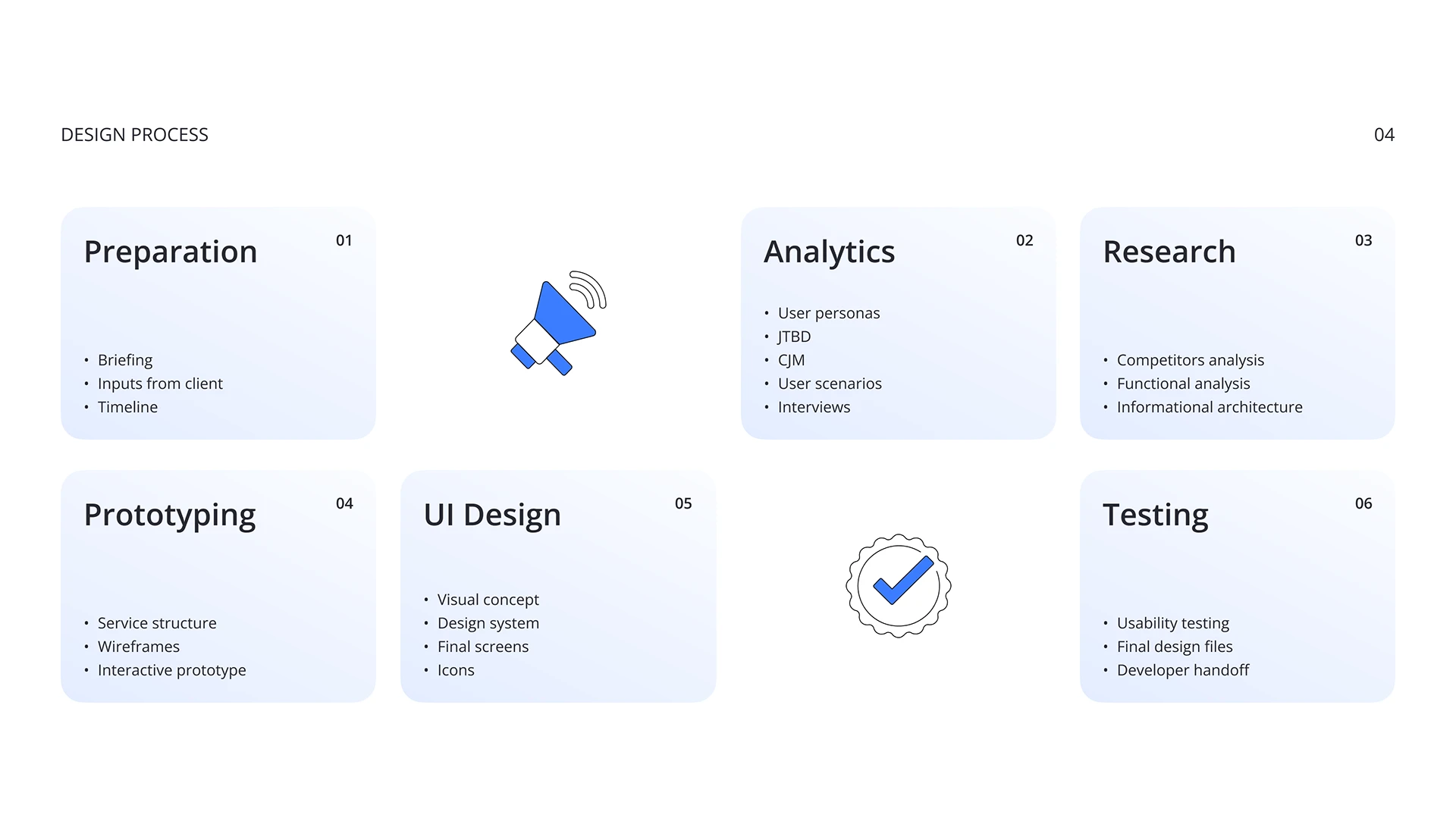 DESIGN PROCESS

04

Preparation

01

• Briefing
• Inputs from client
• Timeline

Analytics

02

• User personas
• JTBD
• CJM
• User scenarios
• Interviews

Research

03

• Competitors analysis
• Functional analysis
• Informational architecture

Prototyping

04

• Service structure
• Wireframes
• Interactive prototype

UI Design

05

• Visual concept
• Design system
• Final screens
• Icons

Testing

06

• Usability testing
• Final design files
• Developer handoff